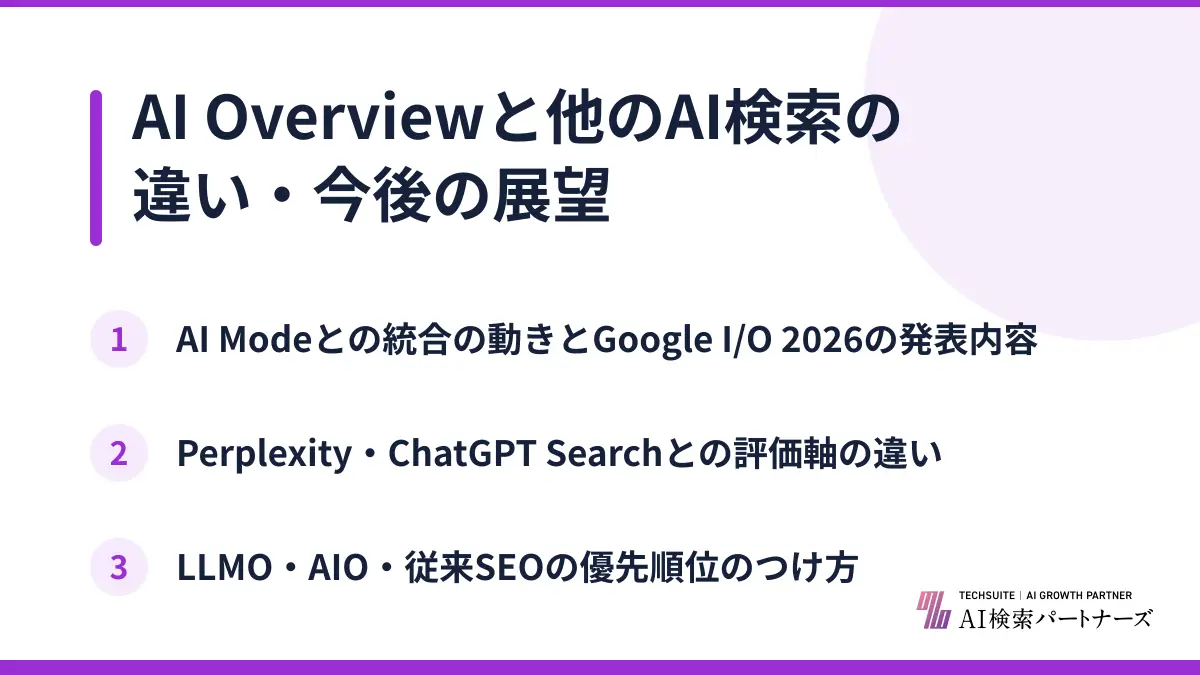 AI Overviewと他のAI検索の違い・今後の展望

1 AI Modeとの統合の動きとGoogle I/O 2026の発表内容

2 Perplexity・ChatGPT Searchとの評価軸の違い

3 LLMO・AIO・従来SEOの優先順位のつけ方

TECHSUITE | AI GROWTH PARTNER
AI検索パートナーズ